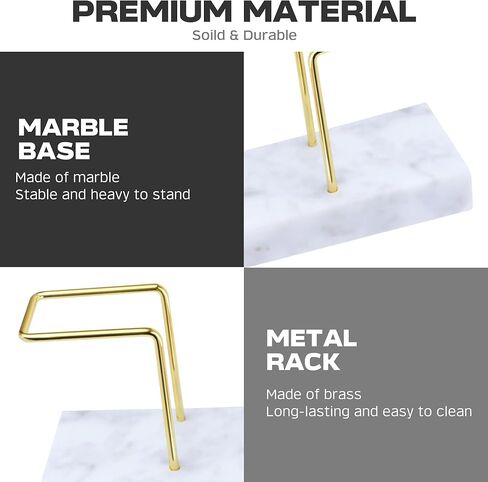 PREMIUM MATERIAL
Soild & Durable

MARBLE BASE
Made of marble
Stable and heavy to stand

METAL RACK
Made of brass
Long-lasting and easy to clean